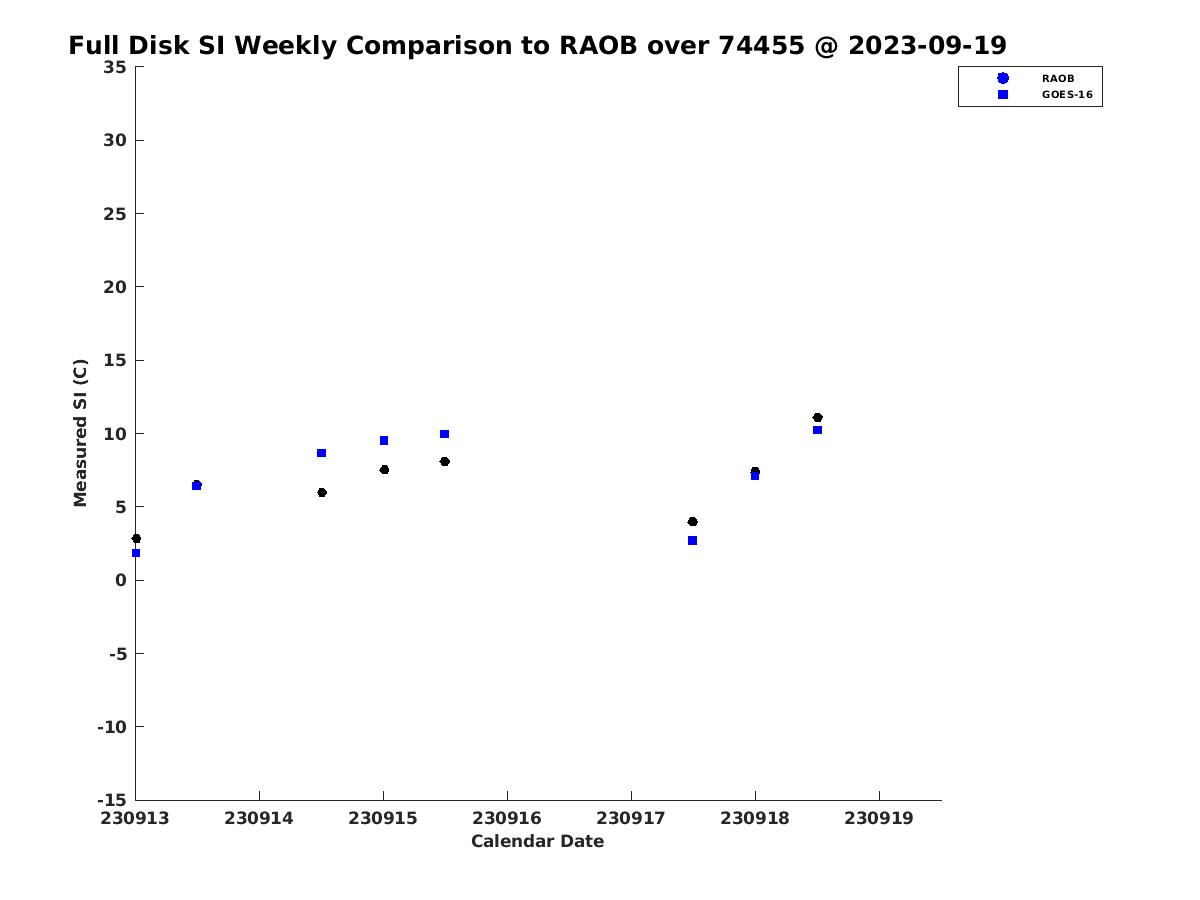 Full Disk SI Weekly Comparison to RAOB over 74455 @ 2023-09-19

RAOB
GOES-16

Measured SI (C)

35
30
25
20
15
10
5
0
-5
-10
-15

230913 230914 230915 230916 230917 230918 230919

Calendar Date